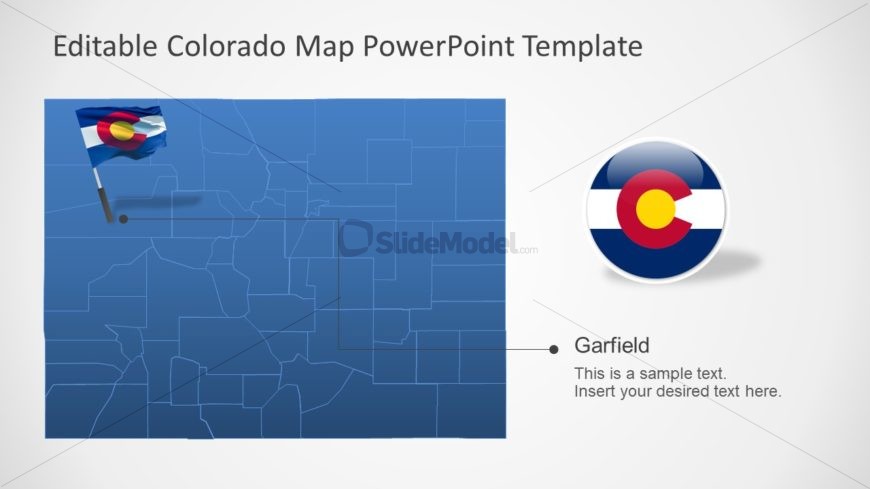 Editable Colorado Map PowerPoint Template

SlideModel.com

Garfield

This is a sample text.
Insert your desired text here.